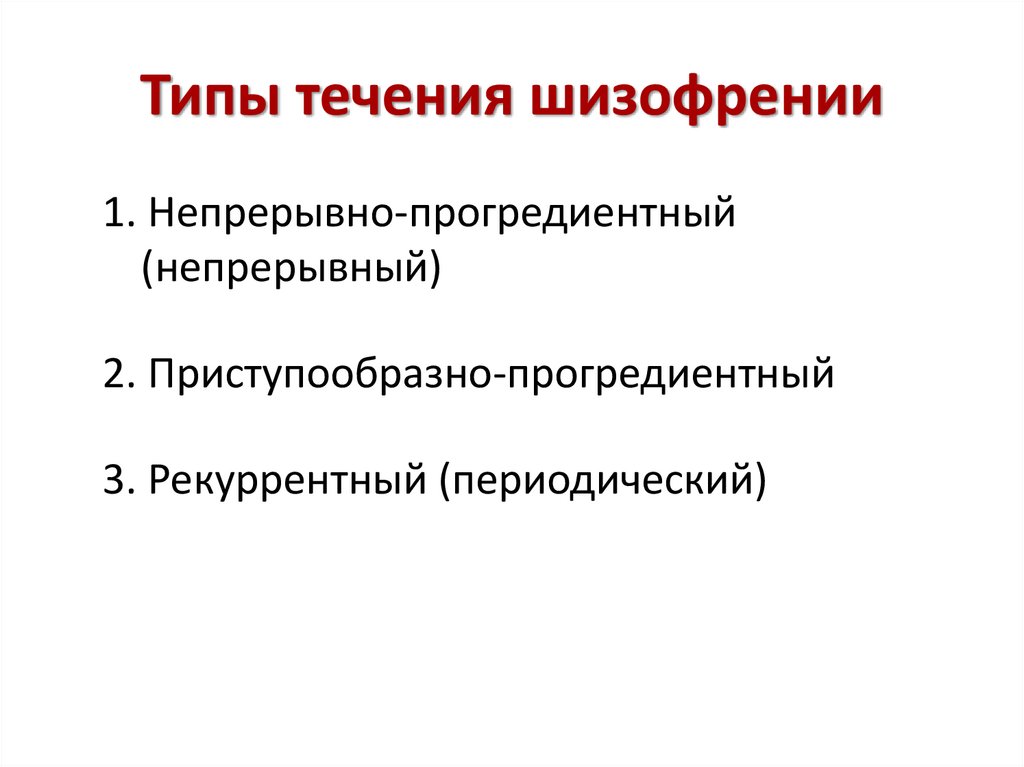 Типы течения шизофрении

1. Непрерывно-прогредиентный (непрерывный)

2. Приступообразно-прогредиентный

3. Рекуррентный (периодический)